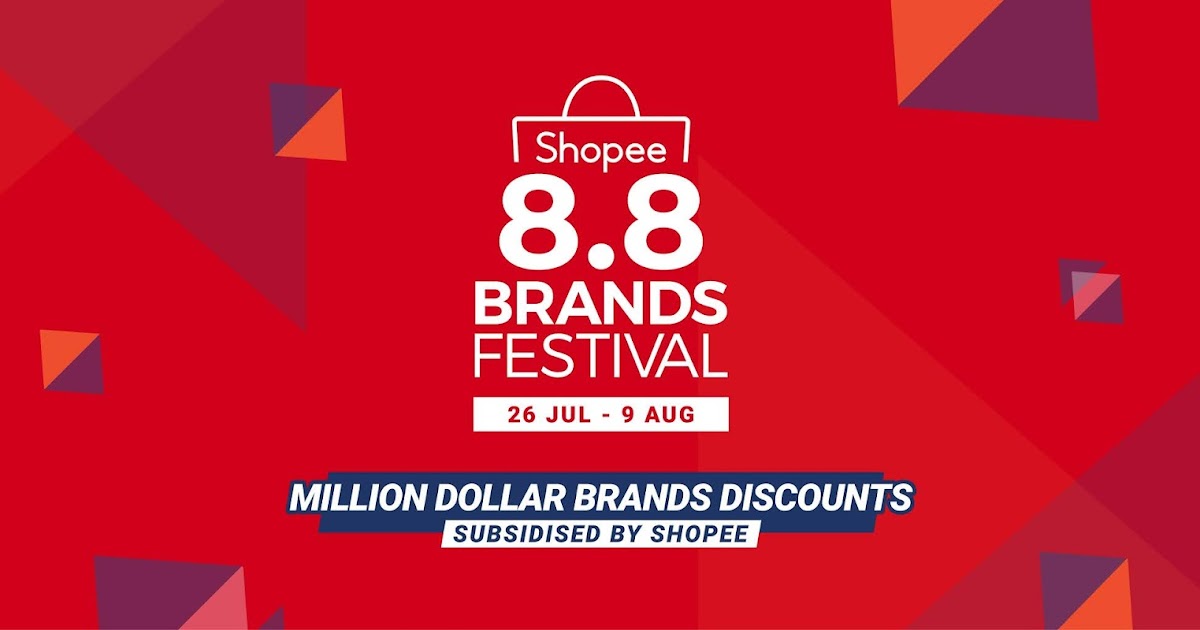 Shopee
8.8
BRANDS
FESTIVAL
26 JUL - 9 AUG

MILLION DOLLAR BRANDS DISCOUNTS
SUBSIDISED BY SHOPEE